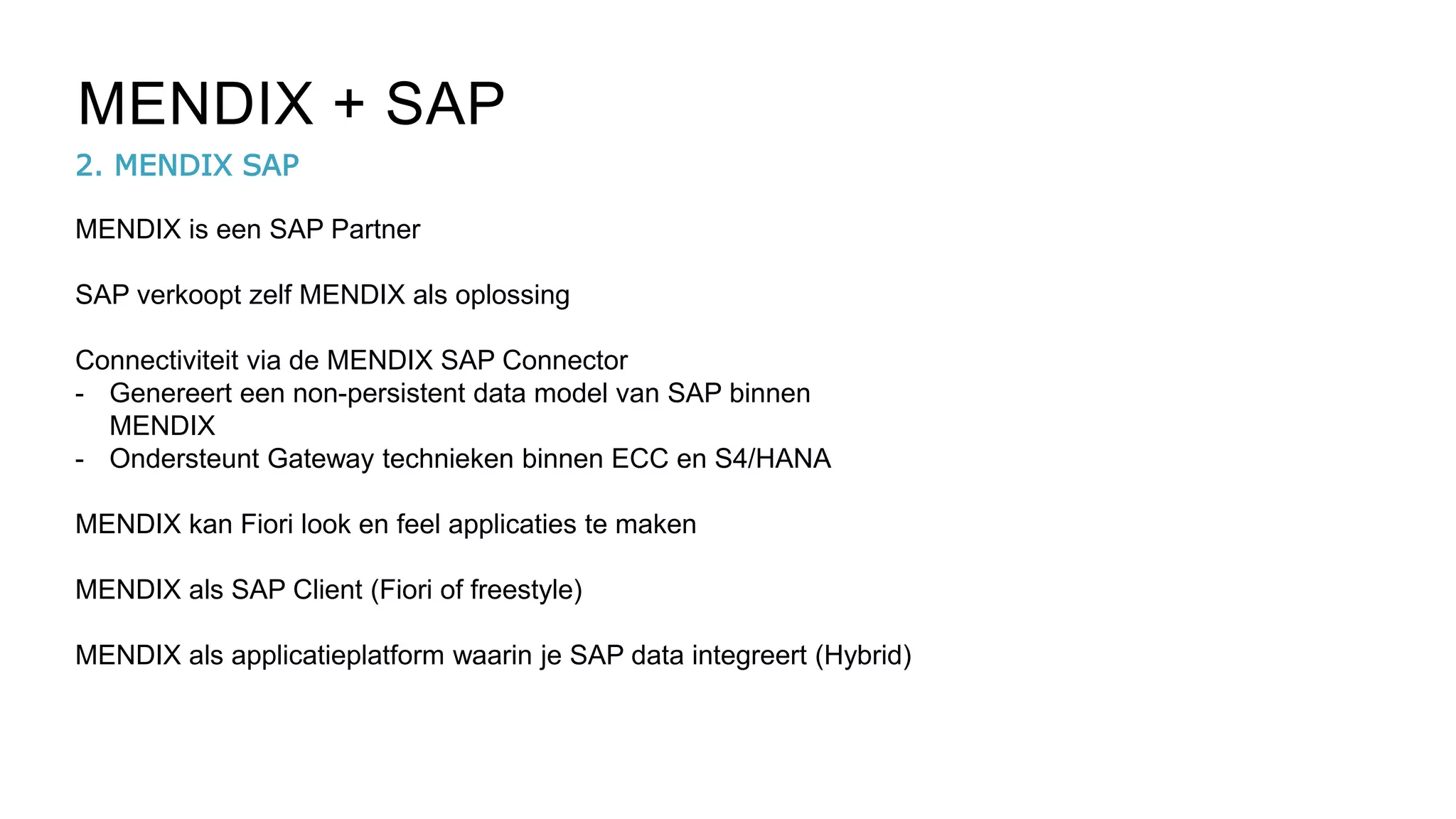 MENDIX + SAP

2. MENDIX SAP

MENDIX is een SAP Partner

SAP verkoopt zelf MENDIX als oplossing

Connectiviteit via de MENDIX SAP Connector
- Genereert een non-persistent data model van SAP binnen MENDIX
- Ondersteunt Gateway technieken binnen ECC en S4/HANA

MENDIX kan Fiori look en feel applicaties te maken

MENDIX als SAP Client (Fiori of freestyle)

MENDIX als applicatieplatform waarin je SAP data integreert (Hybrid)